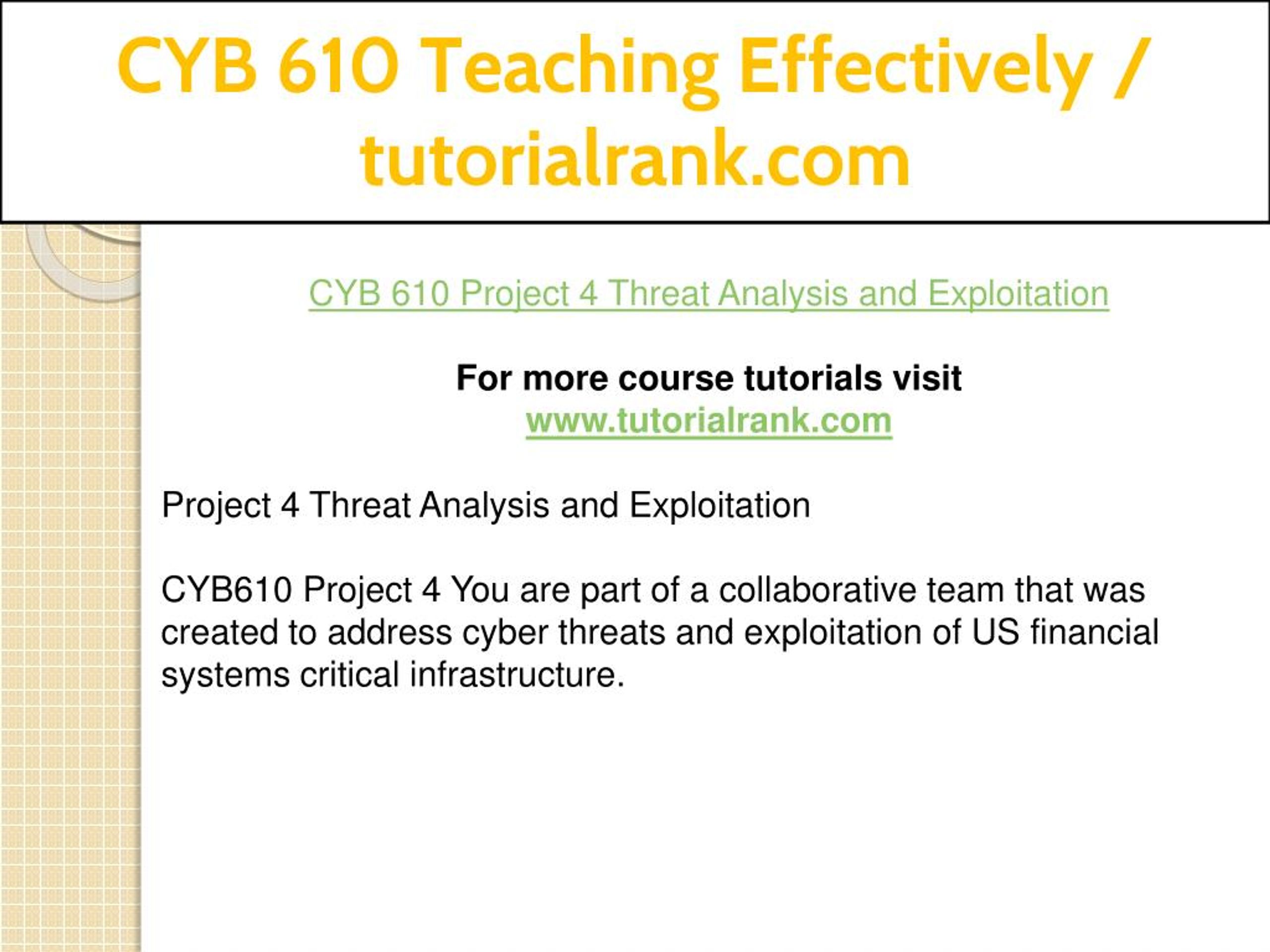 CYB 610 Teaching Effectively / tutorialrank.com

CYB 610 Project 4 Threat Analysis and Exploitation

For more course tutorials visit
www.tutorialrank.com

Project 4 Threat Analysis and Exploitation

CYB610 Project 4 You are part of a collaborative team that was created to address cyber threats and exploitation of US financial systems critical infrastructure.